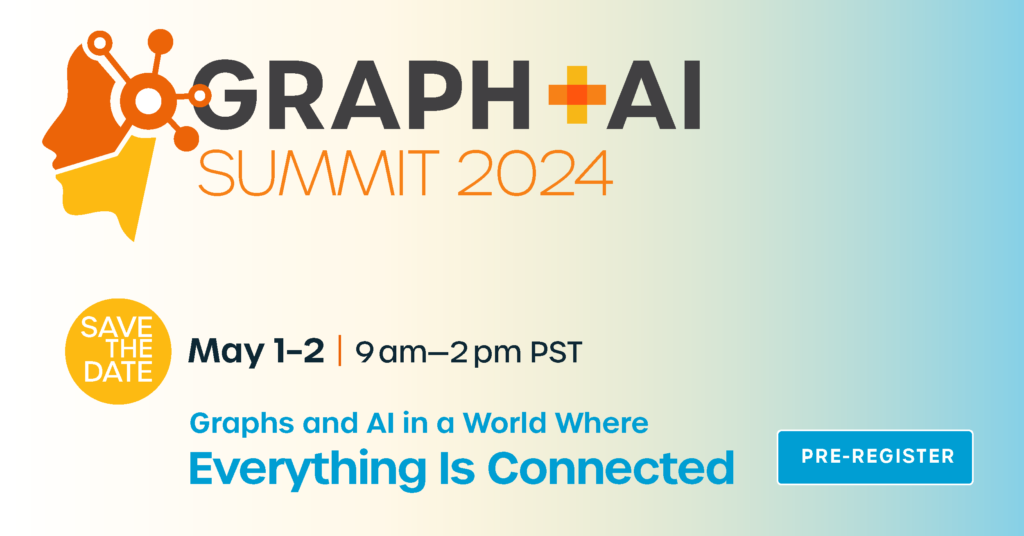 GRAPH+AI
SUMMIT 2024

SAVE THE DATE

May 1–2 | 9 am—2 pm PST

Graphs and AI in a World Where
Everything Is Connected

PRE-REGISTER